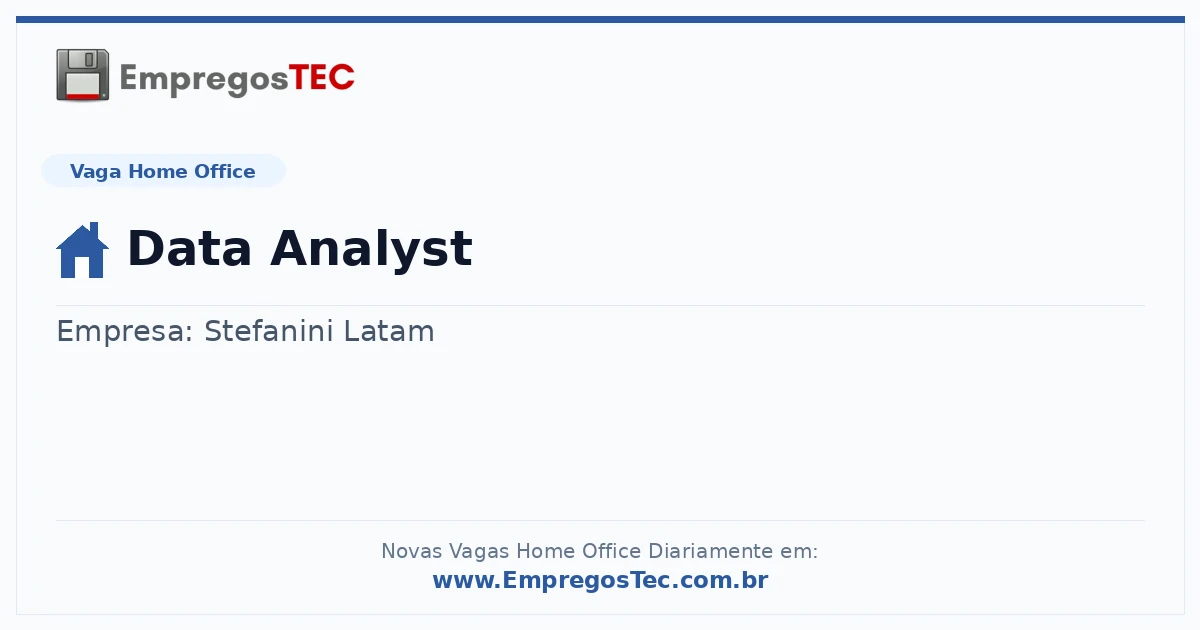 EmpregosTEC

Vaga Home Office

Data Analyst

Empresa: Stefanini Latam

Novas Vagas Home Office Diariamente em:
www.EmpregosTec.com.br